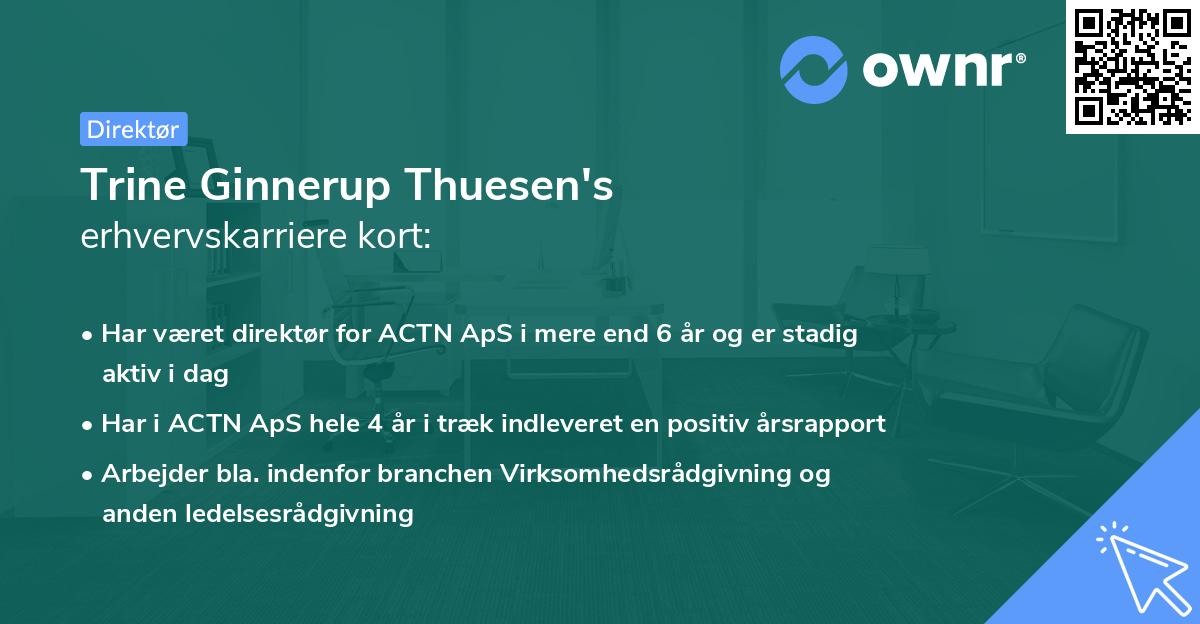 ownr®

Direktør

Trine Ginnerup Thuesen's erhvervskarriere kort:

• Har været direktør for ACTN ApS i mere end 6 år og er stadig aktiv i dag

• Har i ACTN ApS hele 4 år i træk indleveret en positiv årsrapport

• Arbejder bla. indenfor branchen Virksomhedsrådgivning og anden ledelsesrådgivning